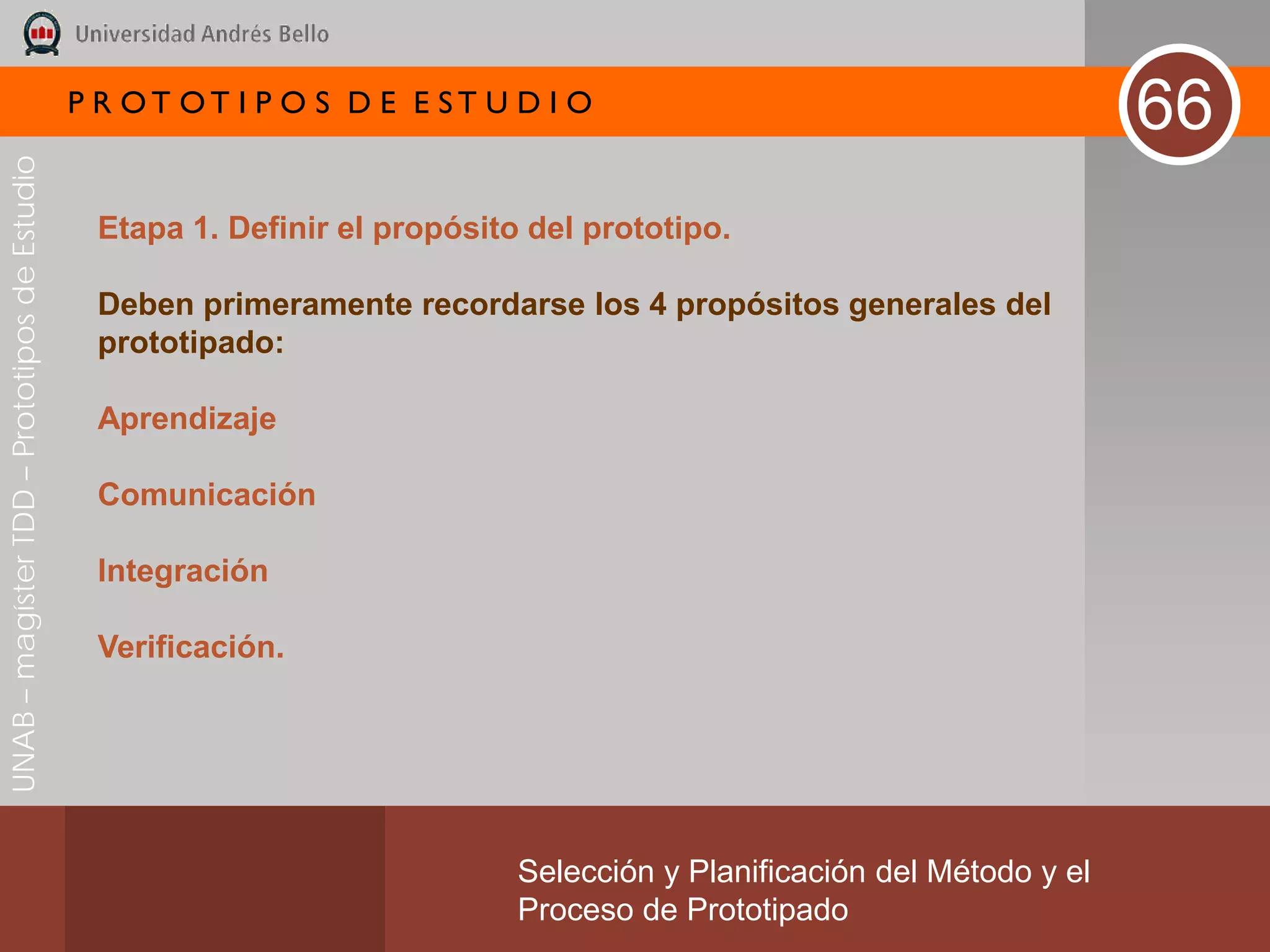 Universidad Andrés Bello

PROTOTIPOS DE ESTUDIO

66

UNAB – magíster TDD – Prototipos de Estudio

Etapa 1. Definir el propósito del prototipo.

Deben primeramente recordarse los 4 propósitos generales del prototipado:

Aprendizaje

Comunicación

Integración

Verificación.

Selección y Planificación del Método y el Proceso de Prototipado